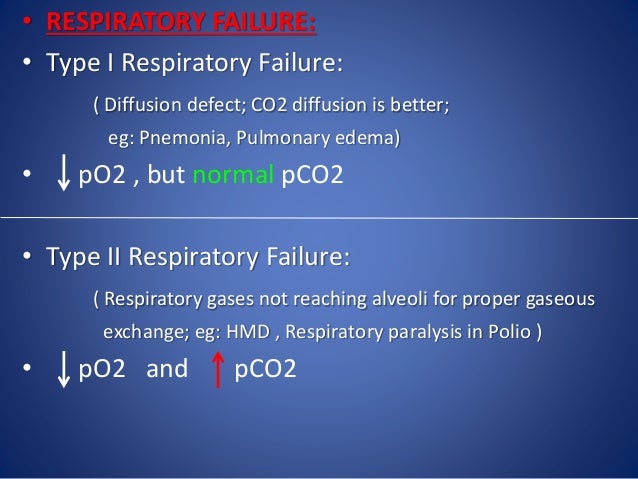 • RESPIRATORY FAILURE:

• Type I Respiratory Failure:

( Diffusion defect; CO2 diffusion is better; eg: Pnemonia, Pulmonary edema)

• ↓ pO2 , but normal pCO2

• Type II Respiratory Failure:

( Respiratory gases not reaching alveoli for proper gaseous exchange; eg: HMD , Respiratory paralysis in Polio )

• ↓ pO2 and ↑ pCO2